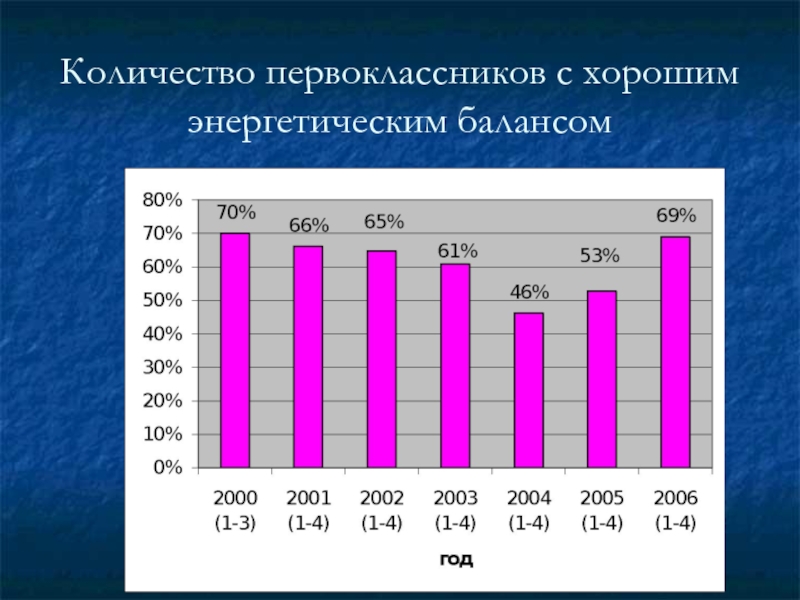 Количество первоклассников с хорошим энергетическим балансом

80%
70%
60%
50%
40%
30%
20%
10%
0%

70%
66%
65%
61%
46%
53%
69%

2000 (1-3)
2001 (1-4)
2002 (1-4)
2003 (1-4)
2004 (1-4)
2005 (1-4)
2006 (1-4)

год